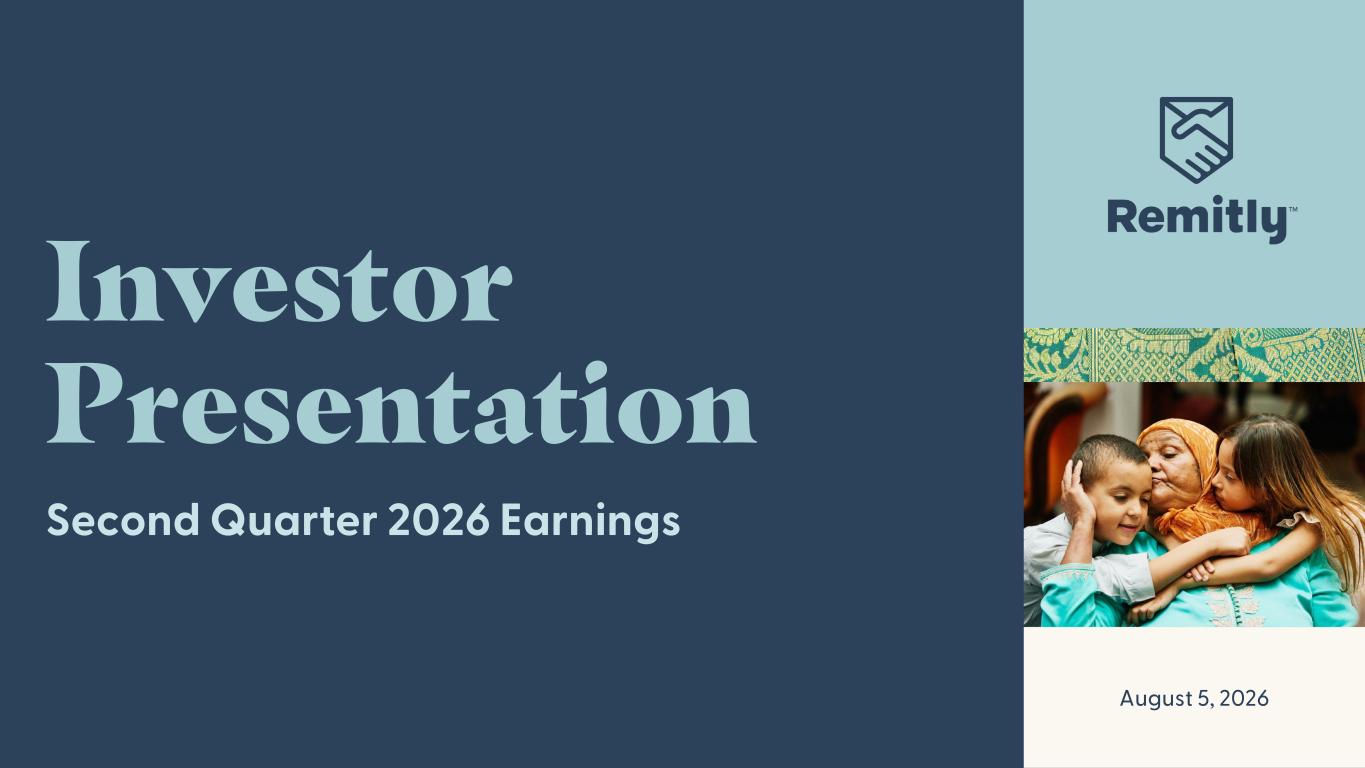 Investor Presentation

Second Quarter 2026 Earnings

Remitly™

August 5, 2026